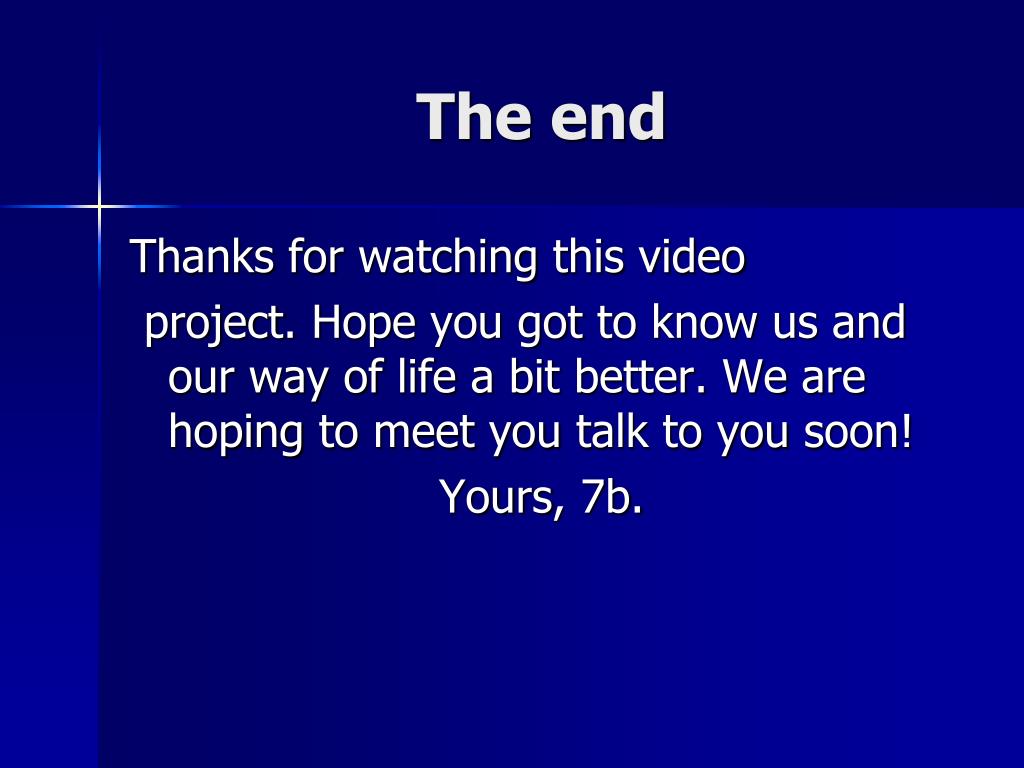 The end

Thanks for watching this video project. Hope you got to know us and our way of life a bit better. We are hoping to meet you talk to you soon!

Yours, 7b.